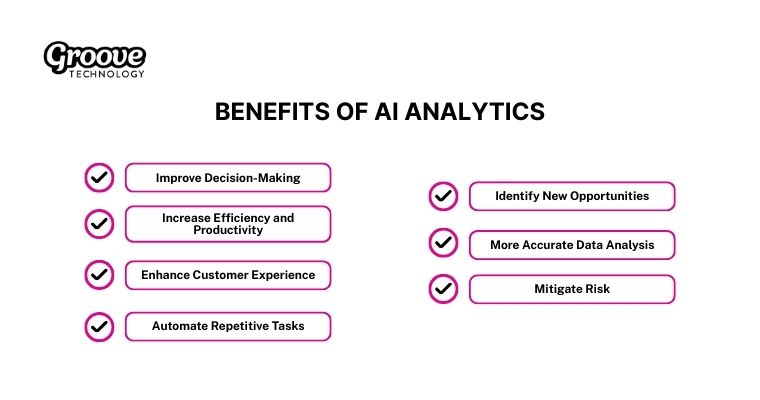 Groove
TECHNOLOGY

BENEFITS OF AI ANALYTICS

Improve Decision-Making

Increase Efficiency and Productivity

Enhance Customer Experience

Automate Repetitive Tasks

Identify New Opportunities

More Accurate Data Analysis

Mitigate Risk